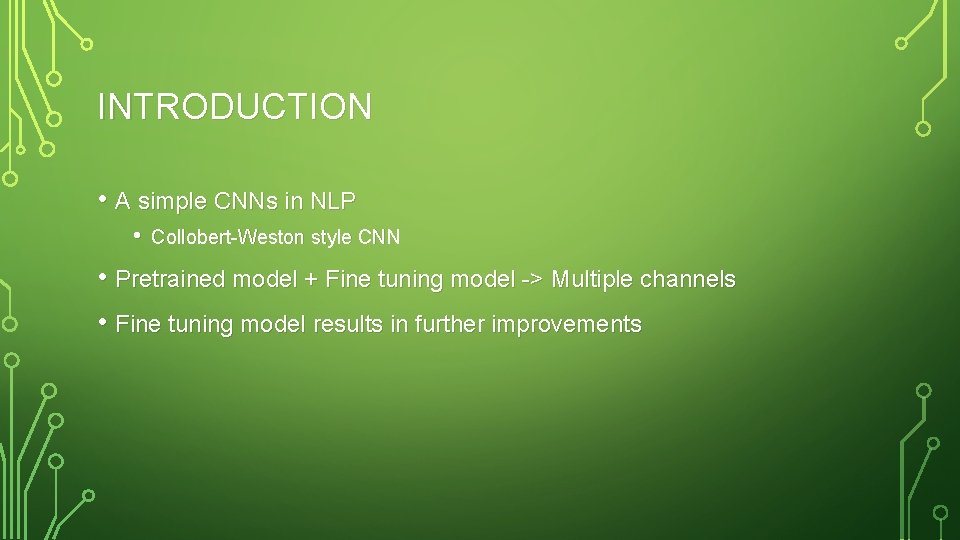 INTRODUCTION

• A simple CNNs in NLP

• Collobert-Weston style CNN

• Pretrained model + Fine tuning model -> Multiple channels

• Fine tuning model results in further improvements